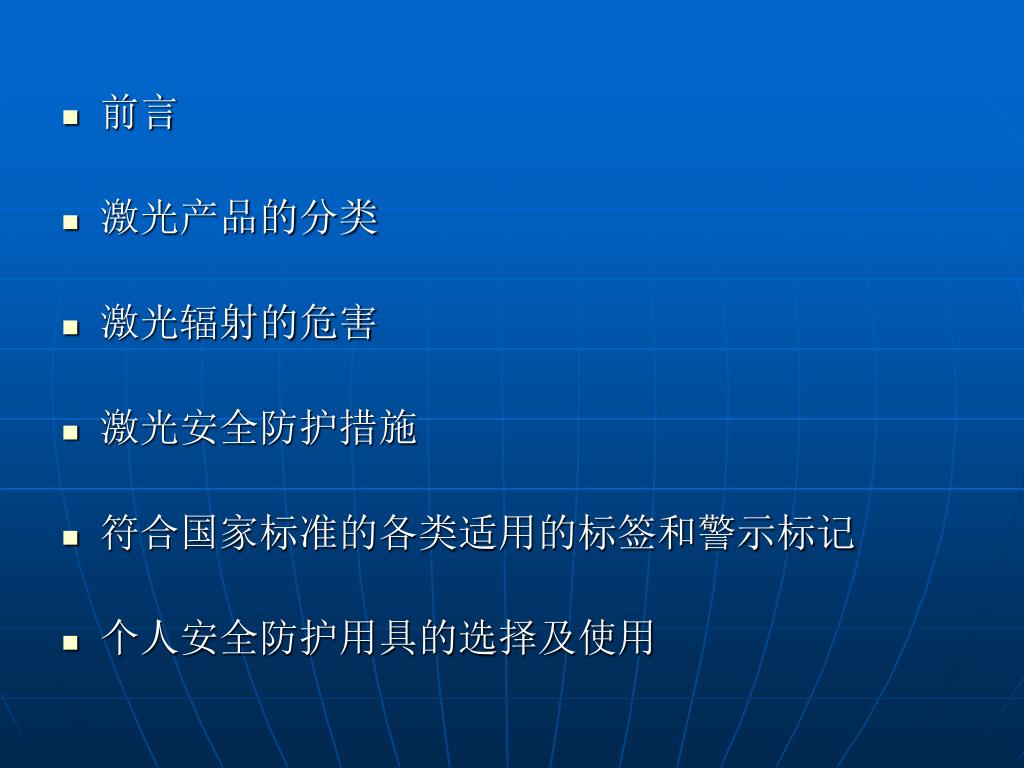 - 前言

- 激光产品的分类

- 激光辐射的危害

- 激光安全防护措施

- 符合国家标准的各类适用的标签和警示标记

- 个人安全防护用具的选择及使用